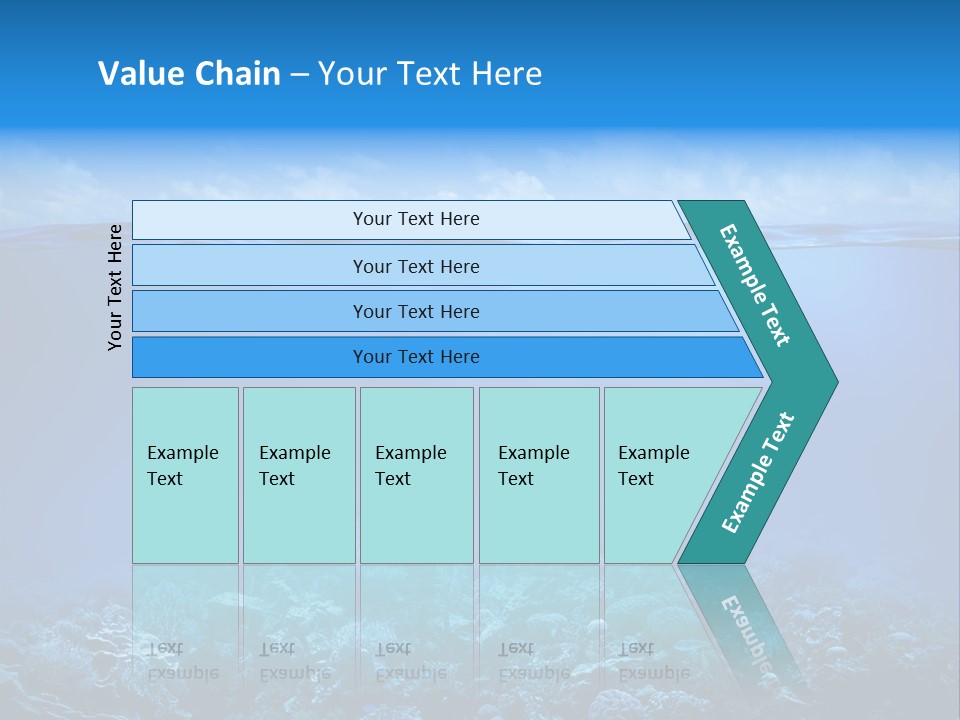 Value Chain – Your Text Here

Your Text Here

Your Text Here

Your Text Here

Your Text Here

Your Text Here

Example Text

Example Text

Example Text

Example Text

Example Text

Example Text

Example Text